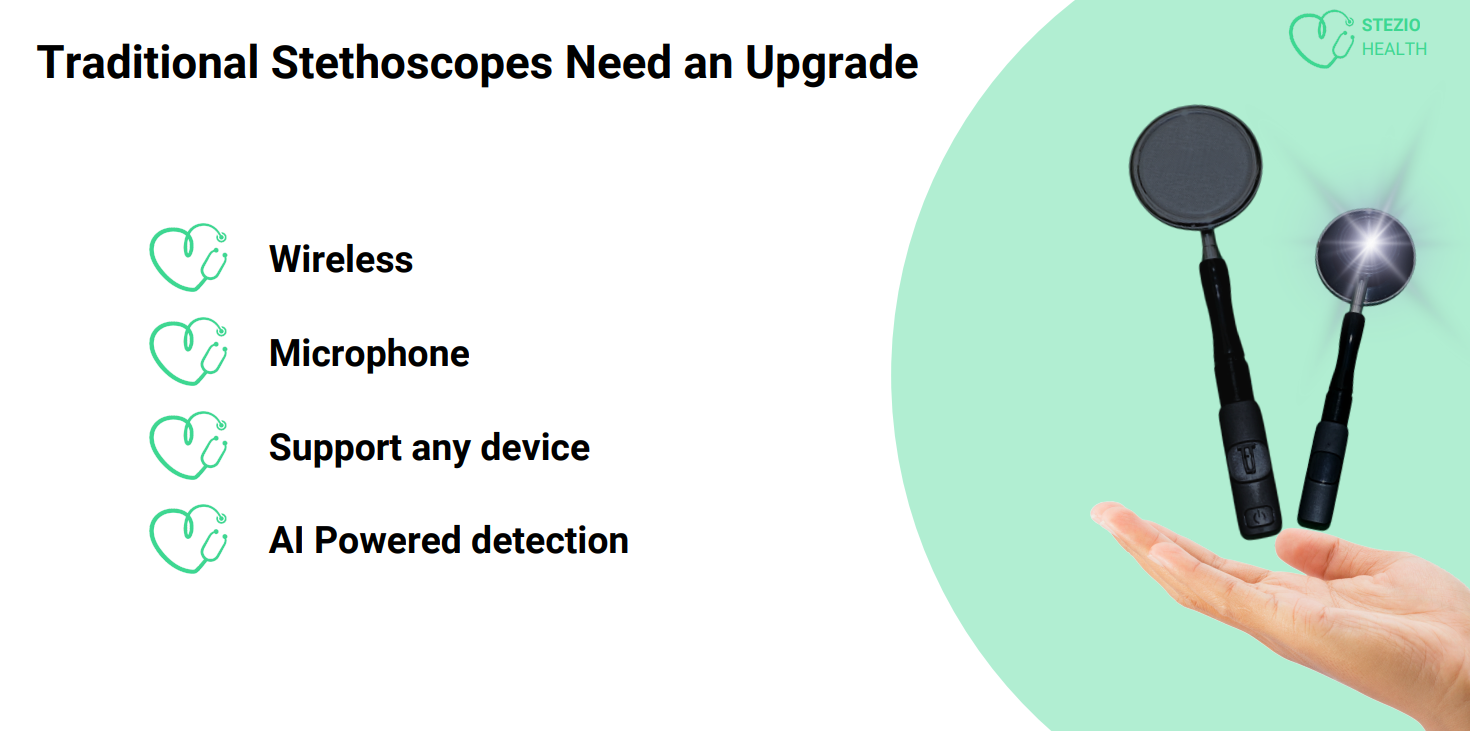 Traditional Stethoscopes Need an Upgrade

STEZIO
HEALTH

Wireless

Microphone

Support any device

AI Powered detection